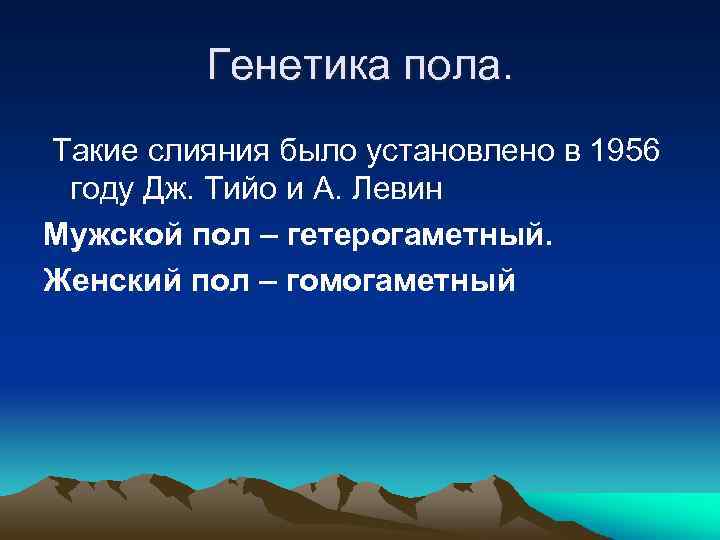 Генетика пола.

Такие слияния было установлено в 1956 году Дж. Тийо и А. Левин

Мужской пол – гетерогаметный.

Женский пол – гомогаметный